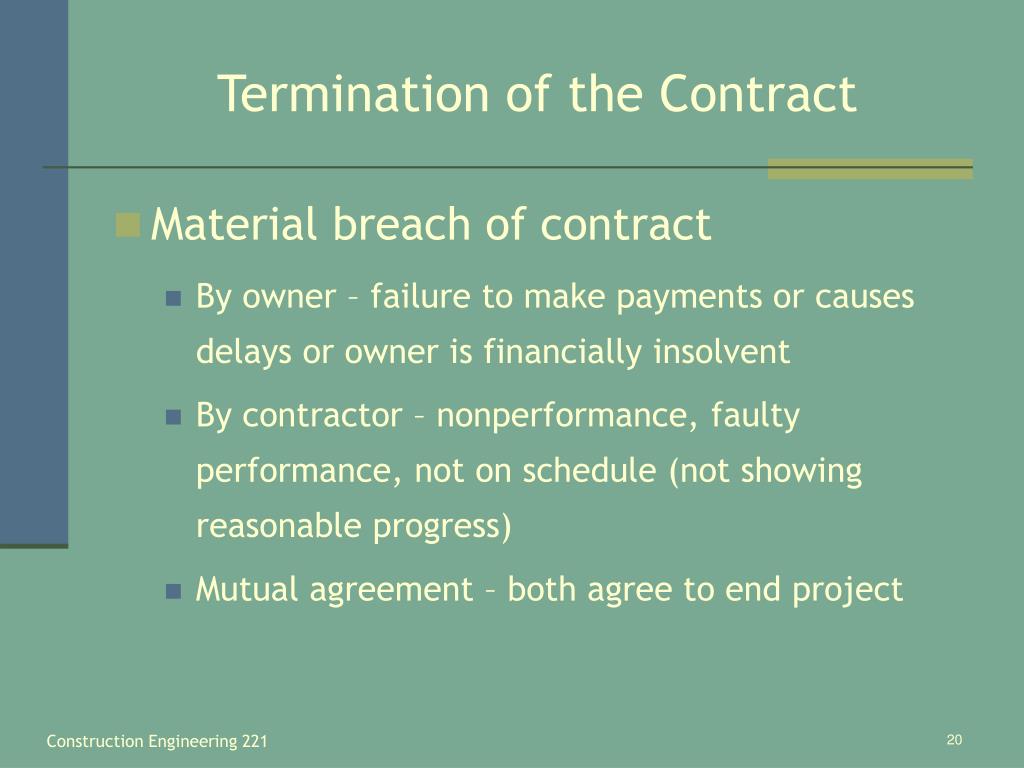 Termination of the Contract

Material breach of contract

By owner – failure to make payments or causes delays or owner is financially insolvent

By contractor – nonperformance, faulty performance, not on schedule (not showing reasonable progress)

Mutual agreement – both agree to end project

Construction Engineering 221

20